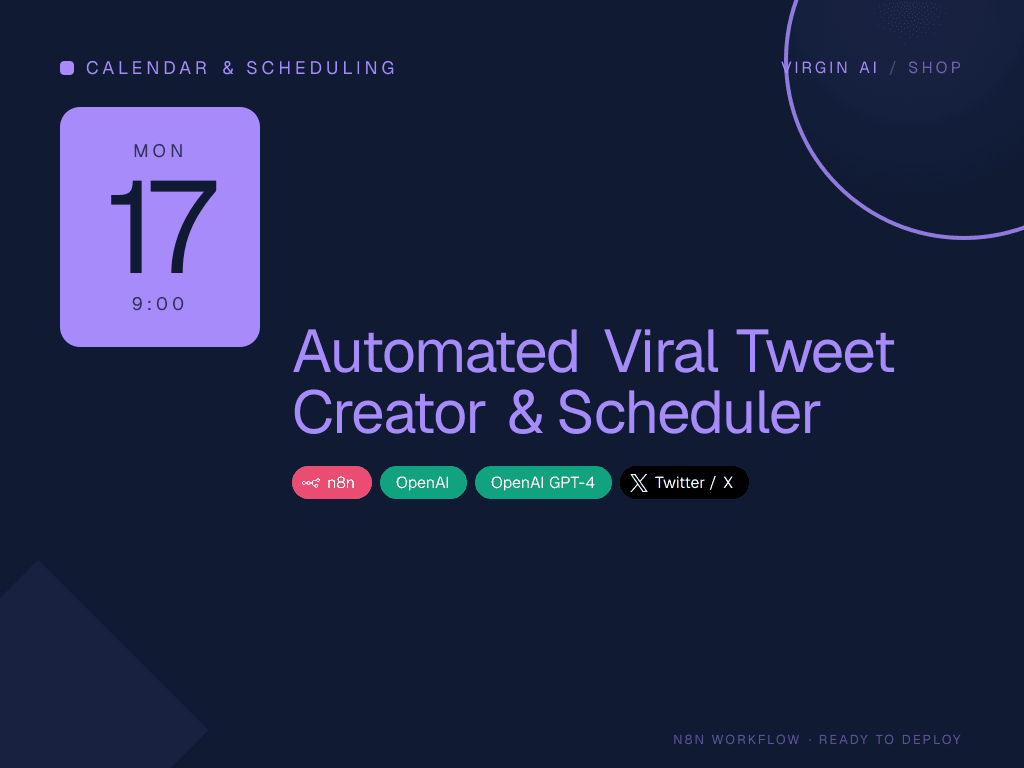 CALENDAR & SCHEDULING

VIRGIN AI / SHOP

MON
17
9:00

Automated Viral Tweet Creator & Scheduler

n8n OpenAI OpenAI GPT-4 Twitter / X

N8N WORKFLOW · READY TO DEPLOY